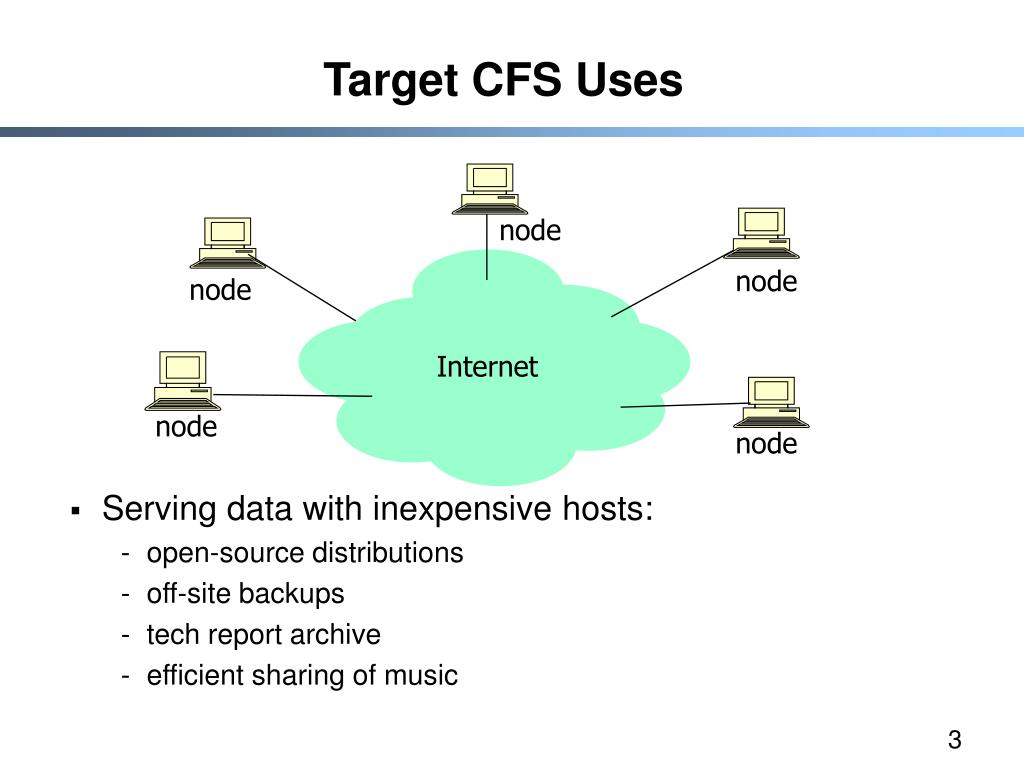 Target CFS Uses

node

node

node

Internet

node

node

▪ Serving data with inexpensive hosts:

- open-source distributions
- off-site backups
- tech report archive
- efficient sharing of music

3